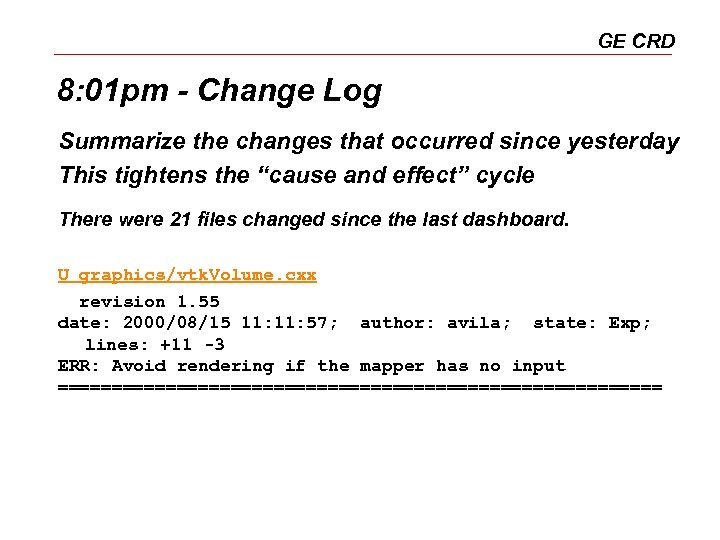 GE CRD

8:01pm - Change Log

Summarize the changes that occurred since yesterday

This tightens the “cause and effect” cycle

There were 21 files changed since the last dashboard.

U graphics/vtkVolume.cxx

revision 1.55

date: 2000/08/15 11:11:57; author: avila; state: Exp; lines: +11 -3

ERR: Avoid rendering if the mapper has no input

========================================================